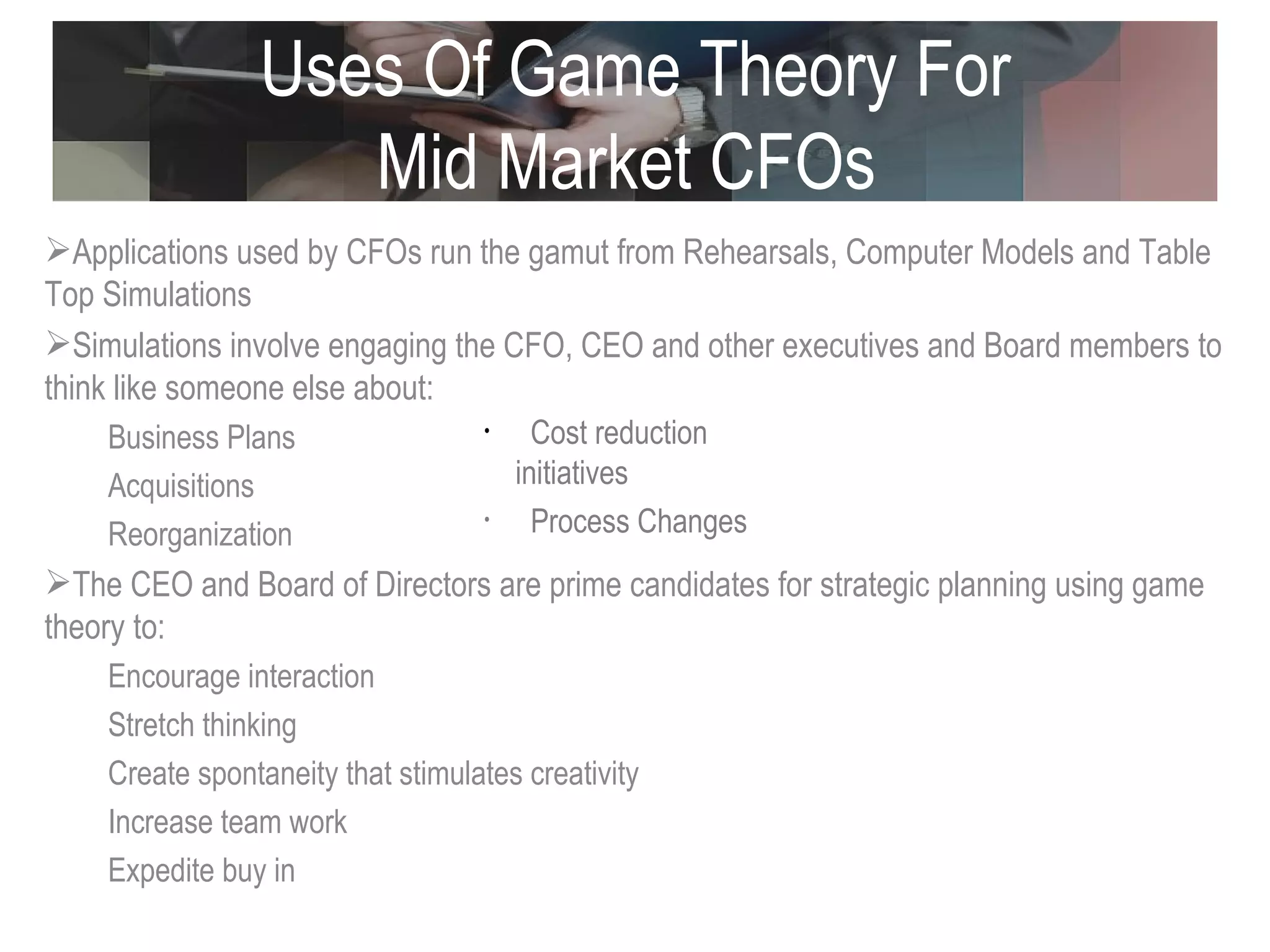 Uses Of Game Theory For Mid Market CFOs

➢Applications used by CFOs run the gamut from Rehearsals, Computer Models and Table Top Simulations

➢Simulations involve engaging the CFO, CEO and other executives and Board members to think like someone else about:

Business Plans
Acquisitions
Reorganization

• Cost reduction initiatives
• Process Changes

➢The CEO and Board of Directors are prime candidates for strategic planning using game theory to:

Encourage interaction
Stretch thinking
Create spontaneity that stimulates creativity
Increase team work
Expedite buy in